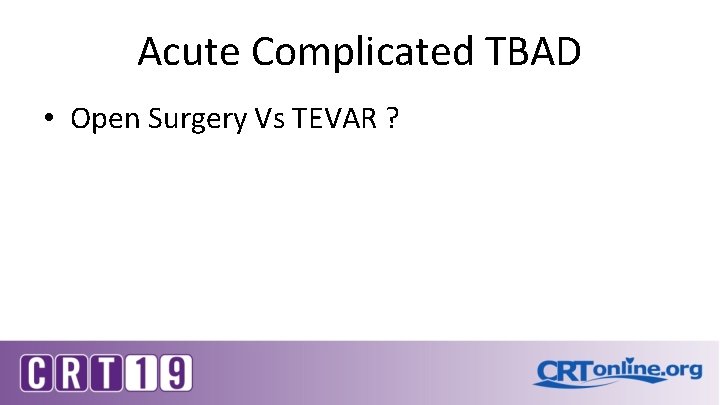 Acute Complicated TBAD

• Open Surgery Vs TEVAR ?

CRT19

CRTonline.org